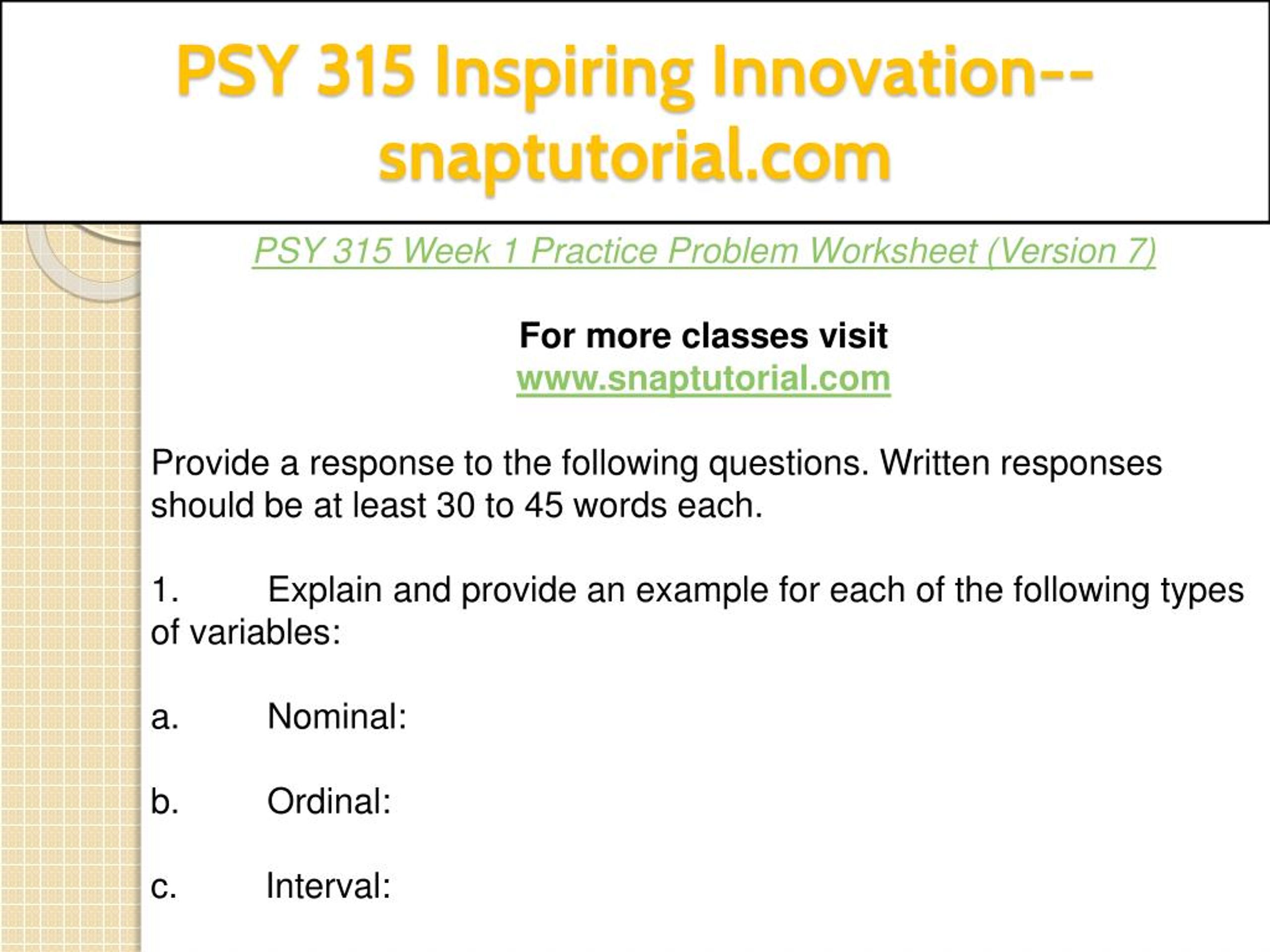 PSY 315 Inspiring Innovation--snaptutorial.com

PSY 315 Week 1 Practice Problem Worksheet (Version 7)

For more classes visit
www.snaptutorial.com

Provide a response to the following questions. Written responses should be at least 30 to 45 words each.

1. Explain and provide an example for each of the following types of variables:

a. Nominal:

b. Ordinal:

c. Interval: